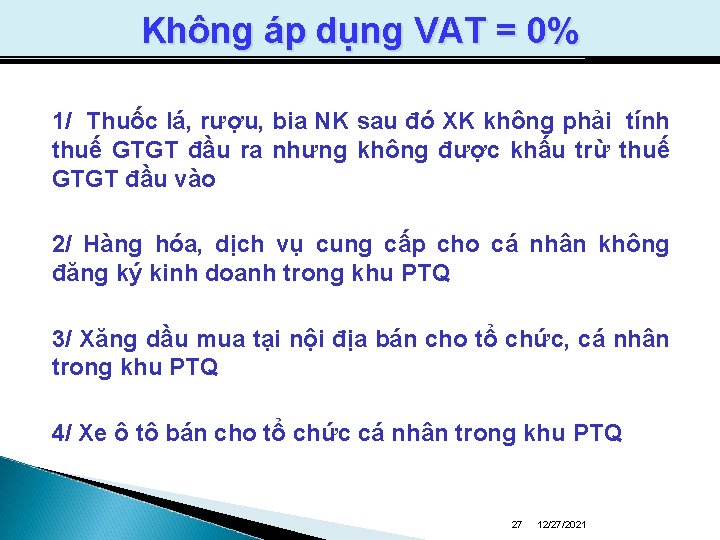 Không áp dụng VAT = 0%

1/ Thuốc lá, rượu, bia NK sau đó XK không phải tính thuế GTGT đầu ra nhưng không được khấu trừ thuế GTGT đầu vào

2/ Hàng hóa, dịch vụ cung cấp cho cá nhân không đăng ký kinh doanh trong khu PTQ

3/ Xăng dầu mua tại nội địa bán cho tổ chức, cá nhân trong khu PTQ

4/ Xe ô tô bán cho tổ chức cá nhân trong khu PTQ

27 12/27/2021